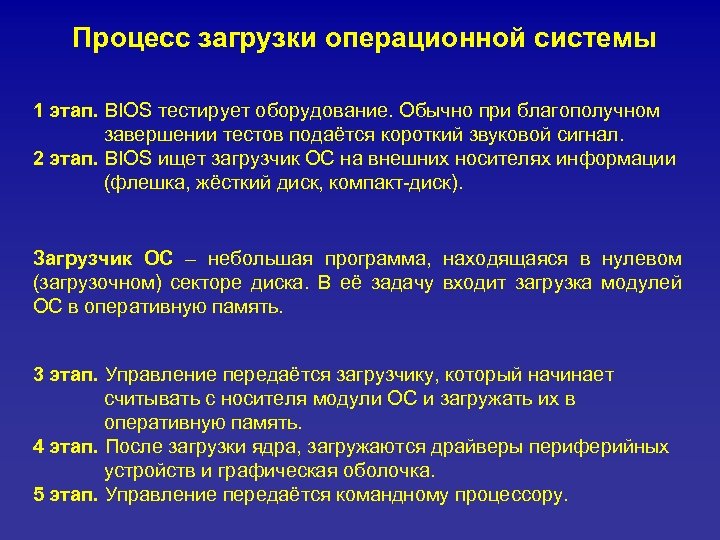 Процесс загрузки операционной системы

1 этап. BIOS тестирует оборудование. Обычно при благополучном завершении тестов подаётся короткий звуковой сигнал.
2 этап. BIOS ищет загрузчик ОС на внешних носителях информации (флешка, жёсткий диск, компакт-диск).

Загрузчик ОС – небольшая программа, находящаяся в нулевом (загрузочном) секторе диска. В её задачу входит загрузка модулей ОС в оперативную память.

3 этап. Управление передаётся загрузчику, который начинает считывать с носителя модули ОС и загружать их в оперативную память.
4 этап. После загрузки ядра, загружаются драйверы периферийных устройств и графическая оболочка.
5 этап. Управление передаётся командному процессору.